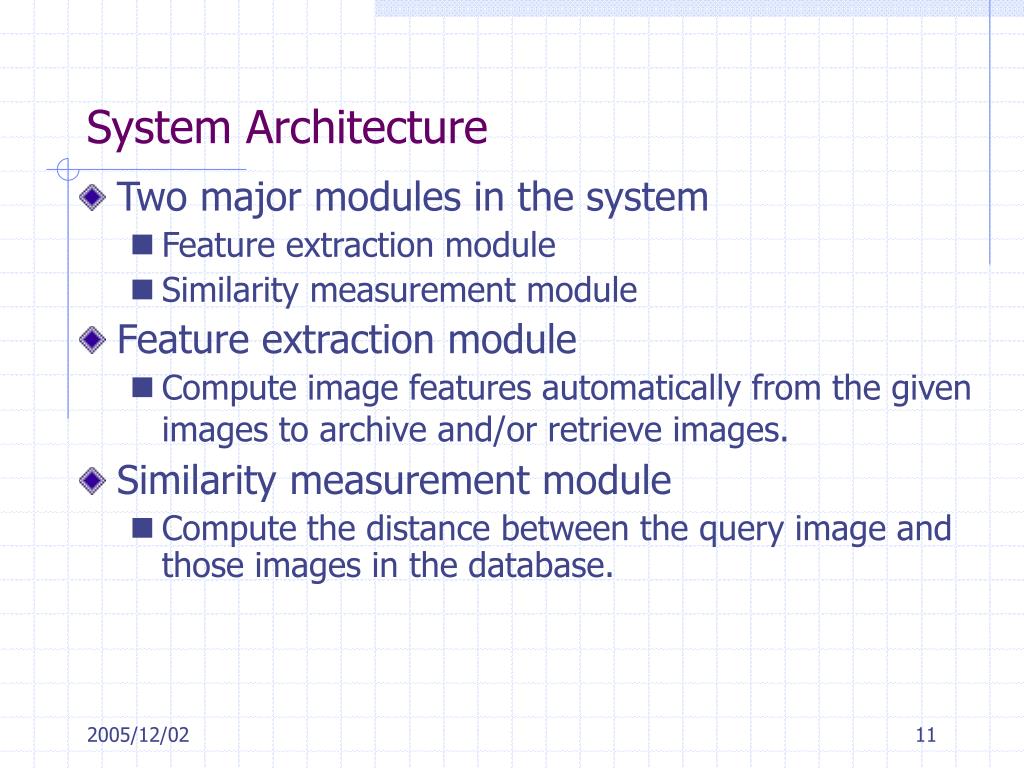 System Architecture

Two major modules in the system

Feature extraction module

Similarity measurement module

Feature extraction module

Compute image features automatically from the given images to archive and/or retrieve images.

Similarity measurement module

Compute the distance between the query image and those images in the database.

2005/12/02

11